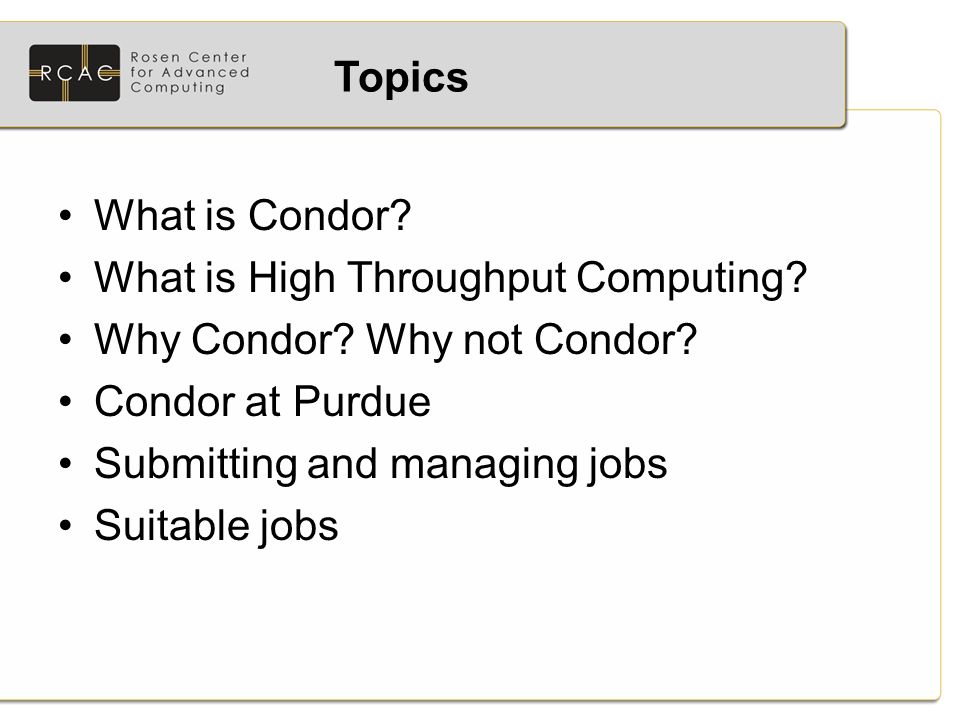 RCAC Rosen Center for Advanced Computing

Topics

• What is Condor?
• What is High Throughput Computing?
• Why Condor? Why not Condor?
• Condor at Purdue
• Submitting and managing jobs
• Suitable jobs